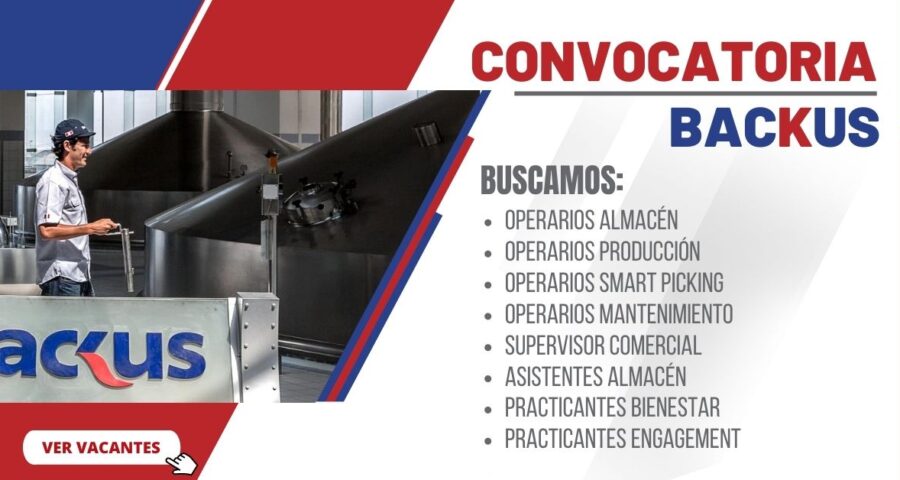 CONVOCATORIA
BACKUS

BUSCAMOS:
• OPERARIOS ALMACÉN
• OPERARIOS PRODUCCIÓN
• OPERARIOS SMART PICKING
• OPERARIOS MANTENIMIENTO
• SUPERVISOR COMERCIAL
• ASISTENTES ALMACÉN
• PRACTICANTES BIENESTAR
• PRACTICANTES ENGAGEMENT

ackus

VER VACANTES